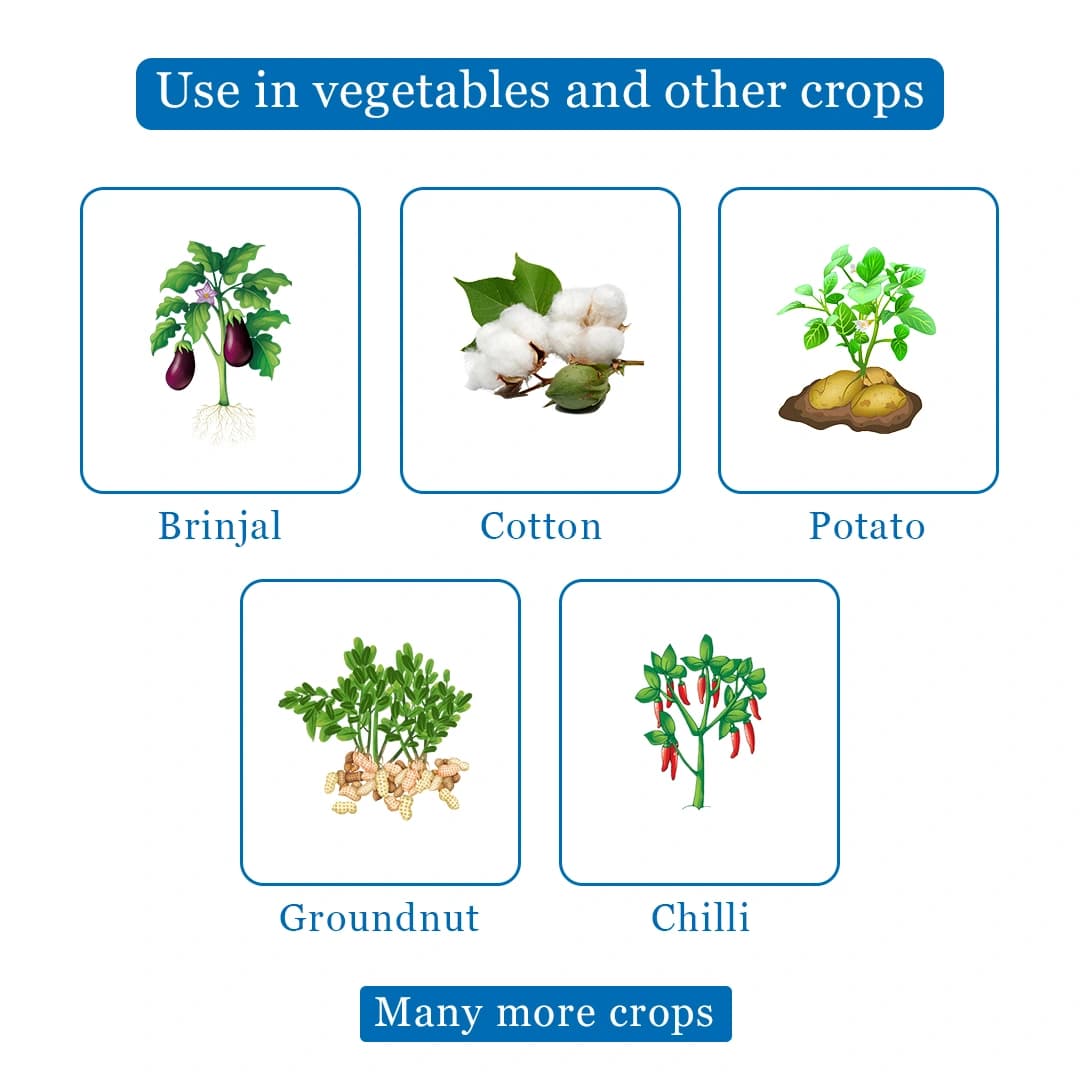 Use in vegetables and other crops

Brinjal

Cotton

Potato

Groundnut

Chilli

Many more crops